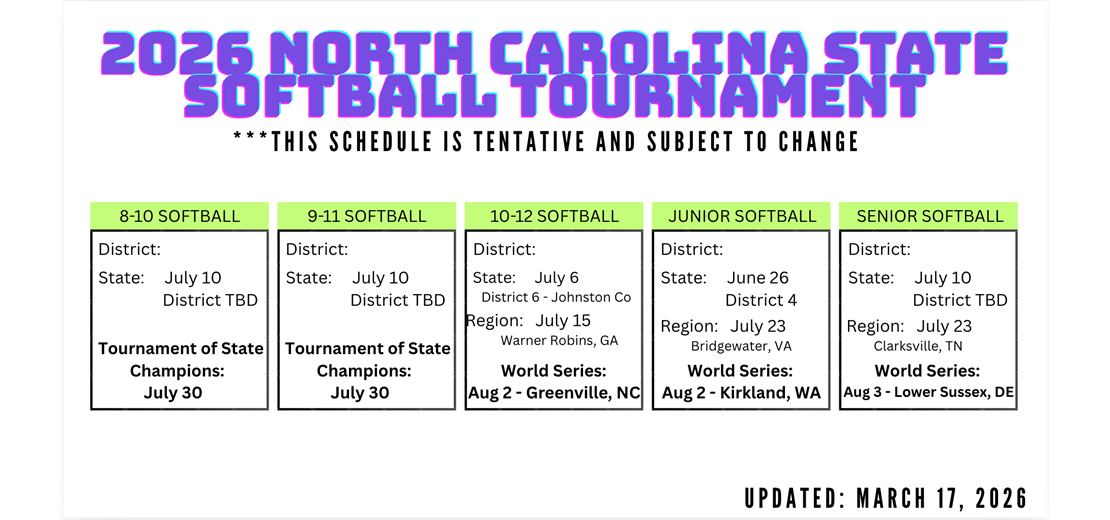 2026 NORTH CAROLINA STATE SOFTBALL TOURNAMENT

***THIS SCHEDULE IS TENTATIVE AND SUBJECT TO CHANGE

8-10 SOFTBALL

District:

State: July 10
District TBD

Tournament of State Champions:
July 30

9-11 SOFTBALL

District:

State: July 10
District TBD

Tournament of State Champions:
July 30

10-12 SOFTBALL

District:

State: July 6
District 6 - Johnston Co

Region: July 15
Warner Robins, GA

World Series:
Aug 2 - Greenville, NC

JUNIOR SOFTBALL

District:

State: June 26
District 4

Region: July 23
Bridgewater, VA

World Series:
Aug 2 - Kirkland, WA

SENIOR SOFTBALL

District:

State: July 10
District TBD

Region: July 23
Clarksville, TN

World Series:
Aug 3 - Lower Sussex, DE

UPDATED: MARCH 17, 2026